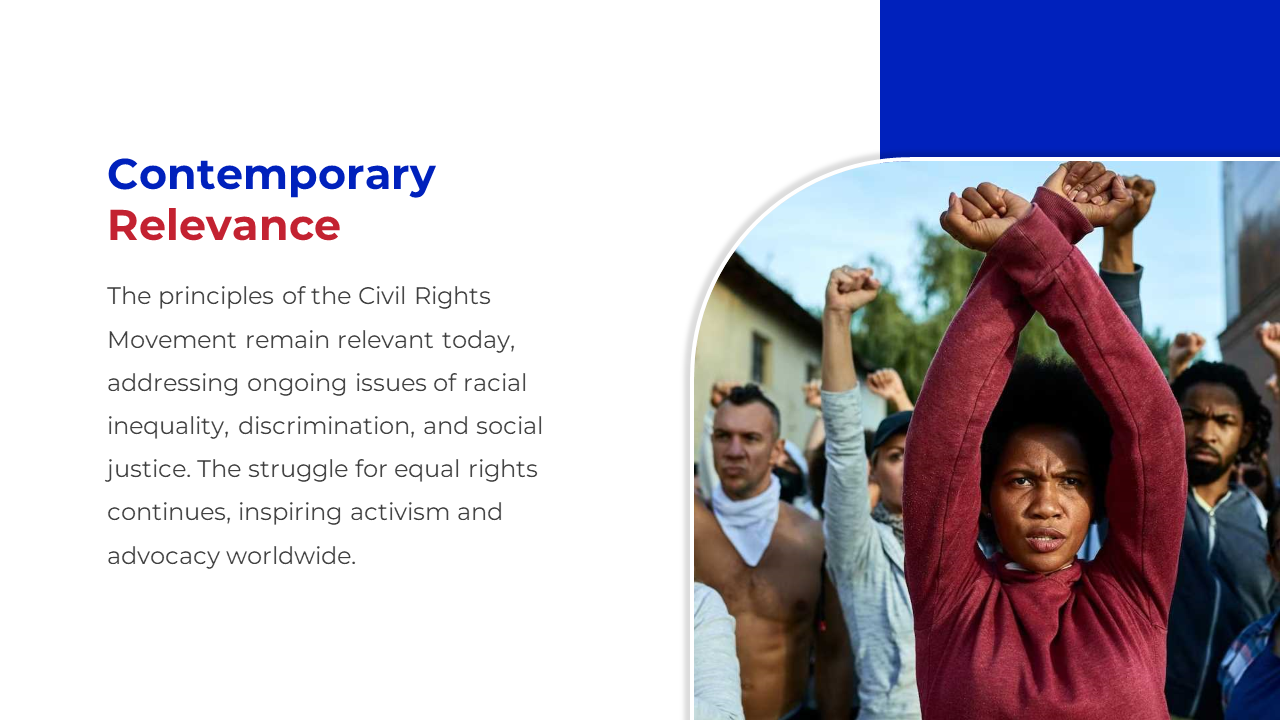 Contemporary Relevance

The principles of the Civil Rights Movement remain relevant today, addressing ongoing issues of racial inequality, discrimination, and social justice. The struggle for equal rights continues, inspiring activism and advocacy worldwide.